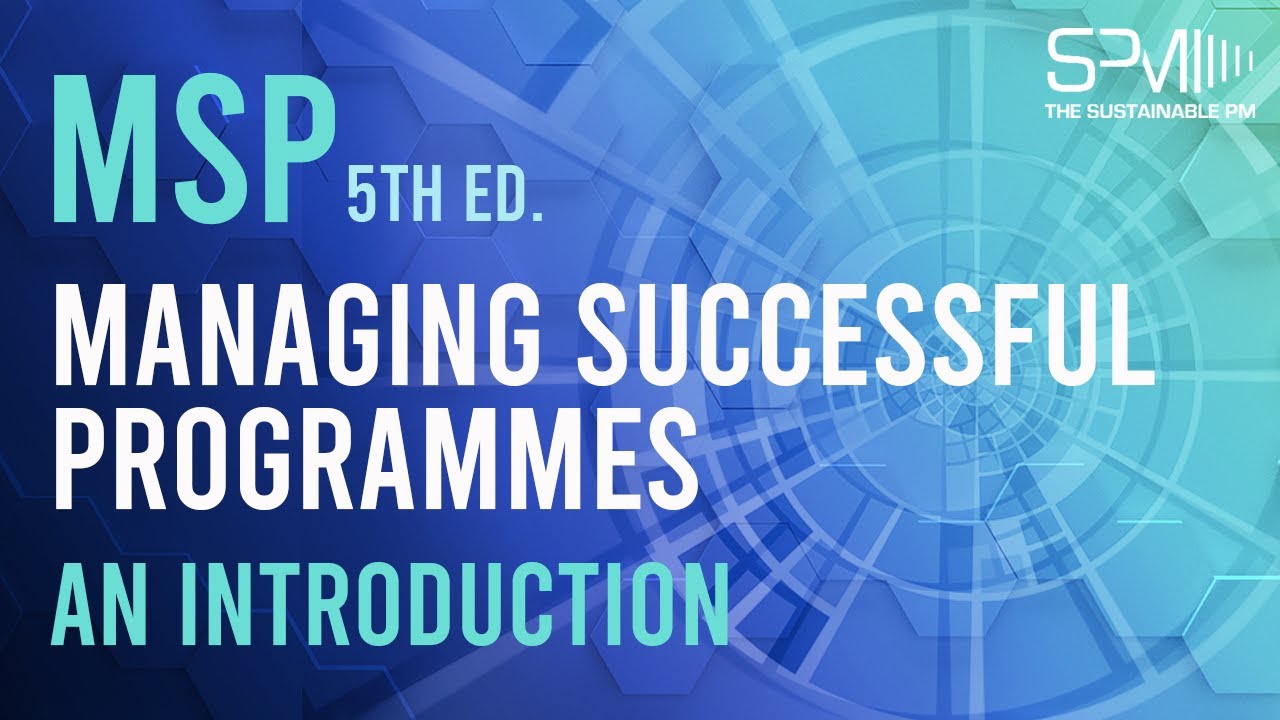 SPM
THE SUSTAINABLE PM

MSP 5TH ED.

MANAGING SUCCESSFUL PROGRAMMES

AN INTRODUCTION